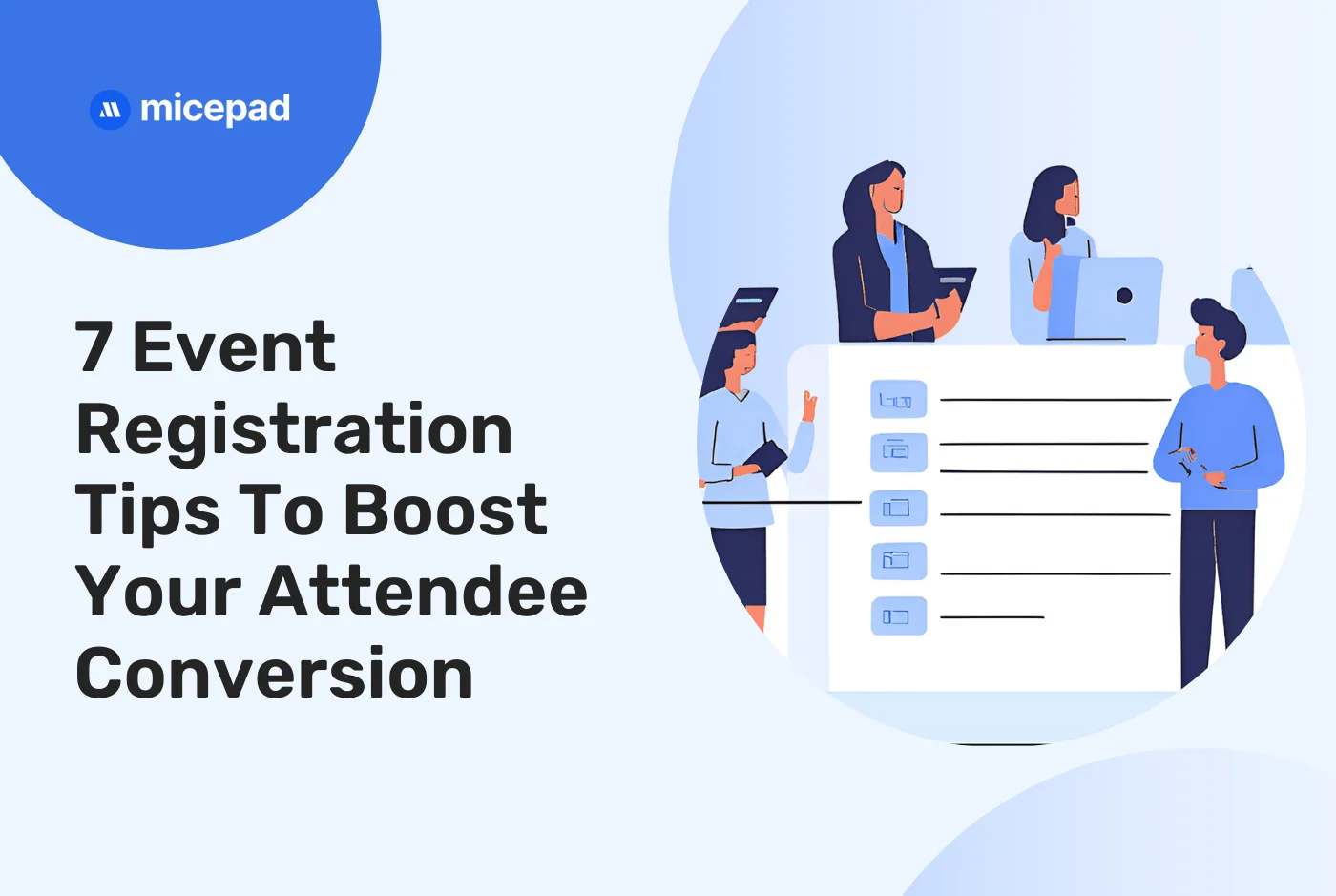 micepad

7 Event Registration Tips To Boost Your Attendee Conversion